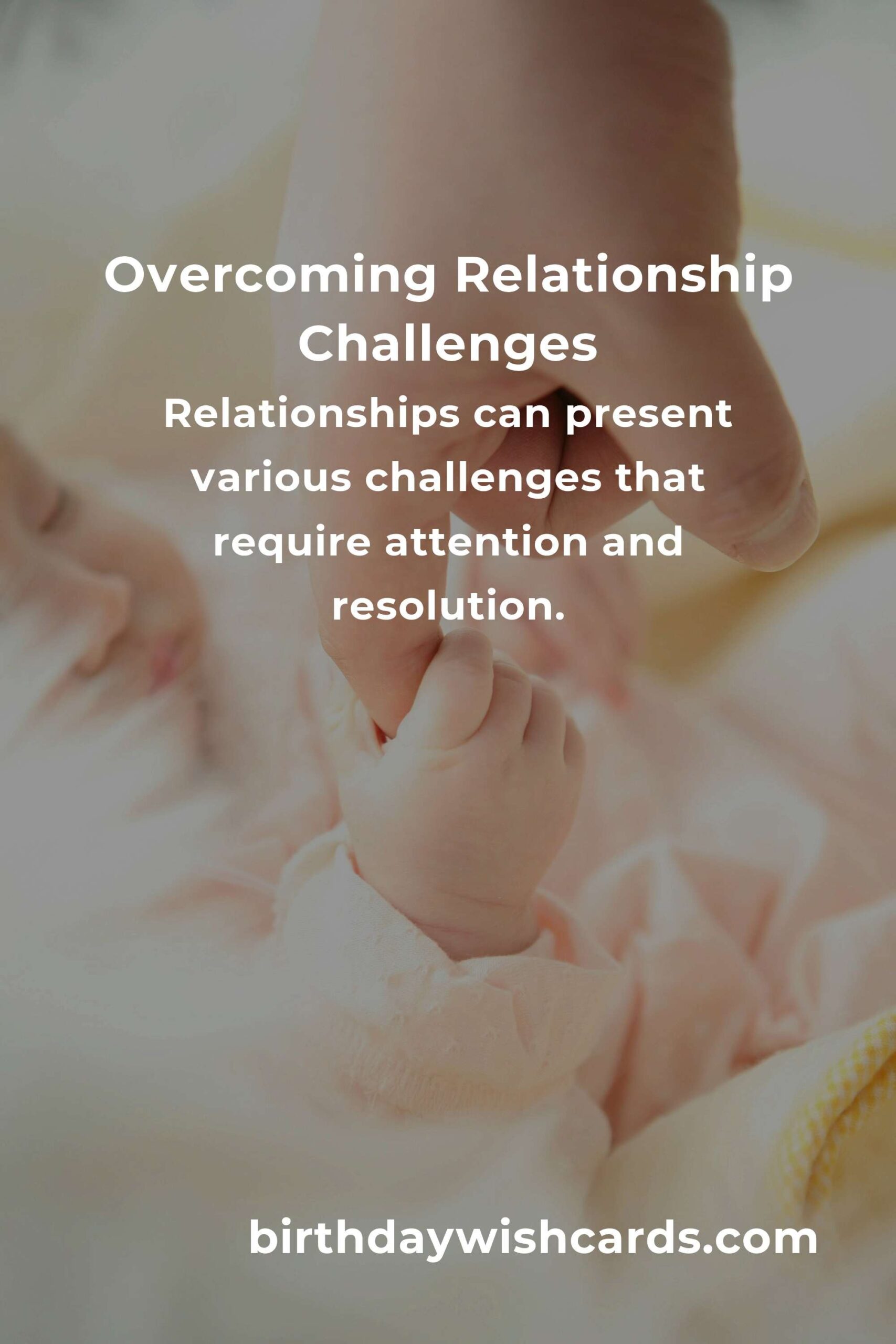 Overcoming Relationship Challenges

Relationships can present various challenges that require attention and resolution.

birthdaywishcards.com